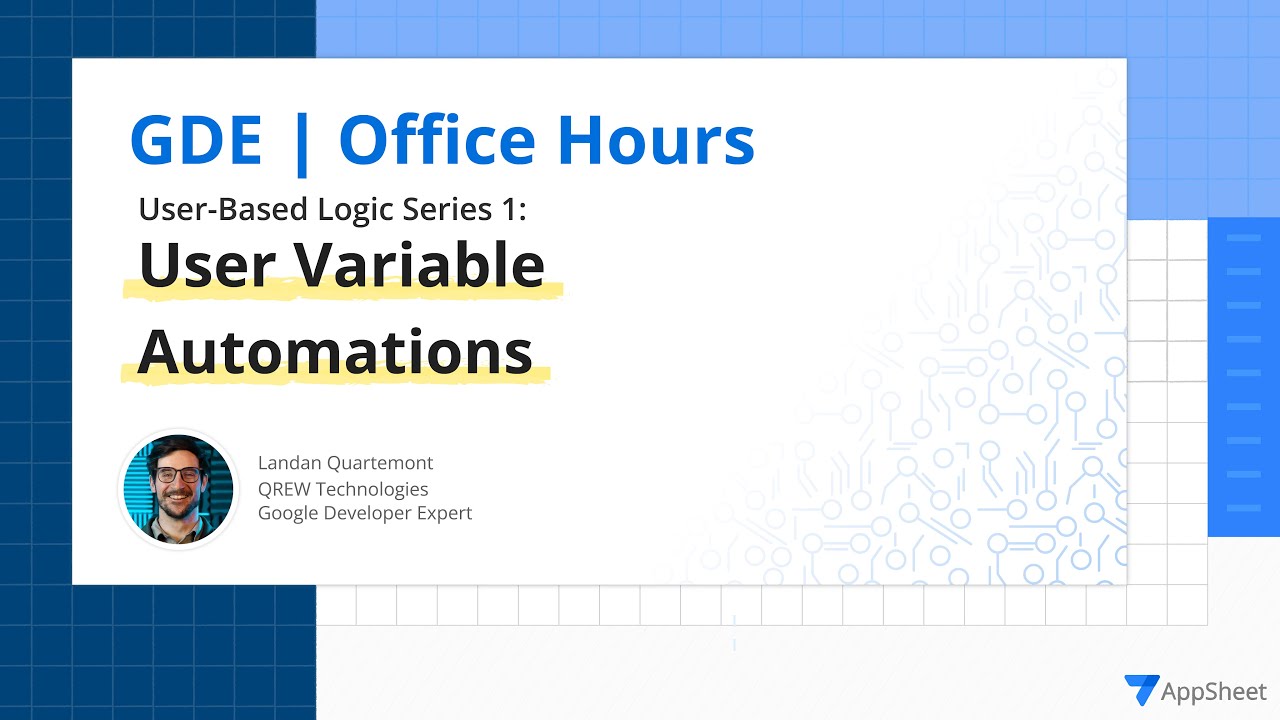 GDE | Office Hours

User-Based Logic Series 1:

User Variable Automations

Landan Quartemont
QREW Technologies
Google Developer Expert

AppSheet